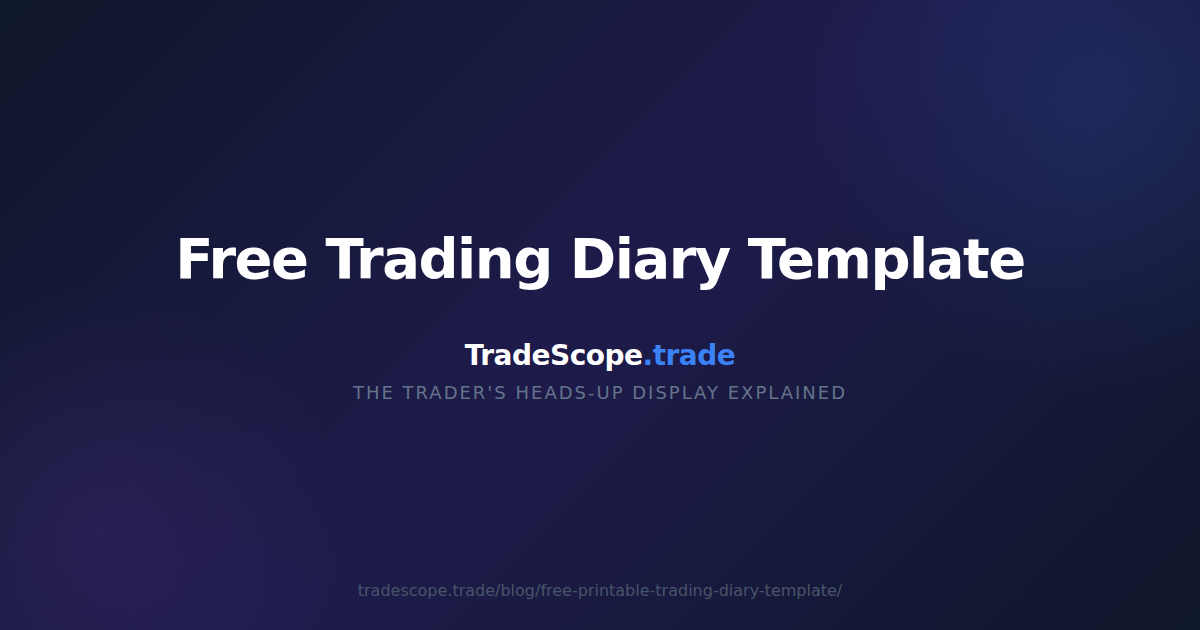 Free Trading Diary Template

TradeScope.trade

THE TRADER'S HEADS-UP DISPLAY EXPLAINED

tradescope.trade/blog/free-printable-trading-diary-template/